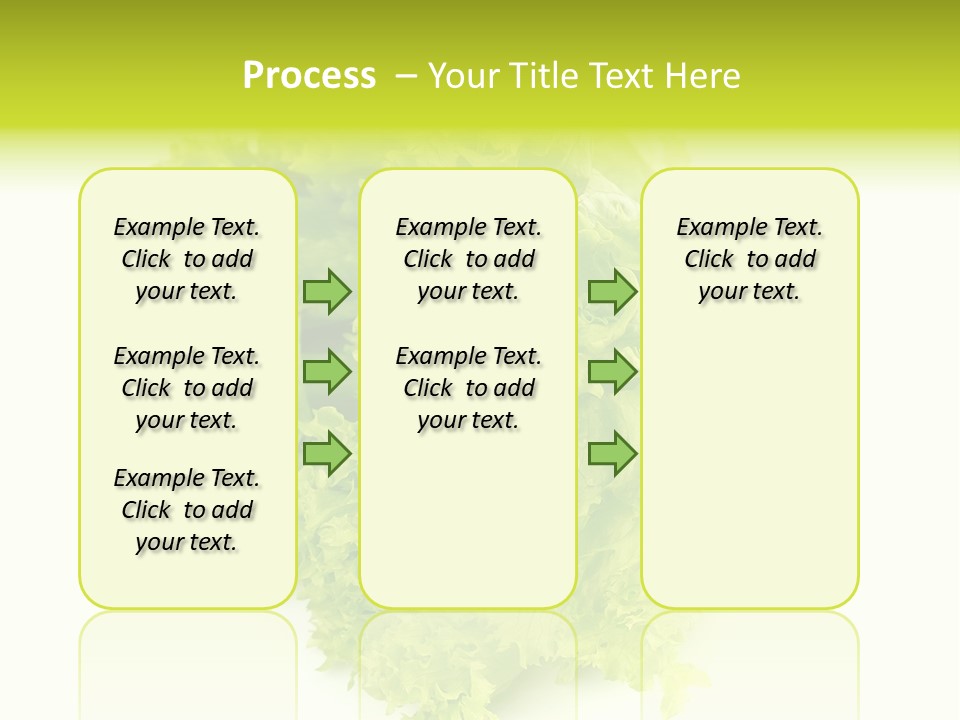 Process – Your Title Text Here

Example Text. Click to add your text.

Example Text. Click to add your text.

Example Text. Click to add your text.

Example Text. Click to add your text.

Example Text. Click to add your text.

Example Text. Click to add your text.